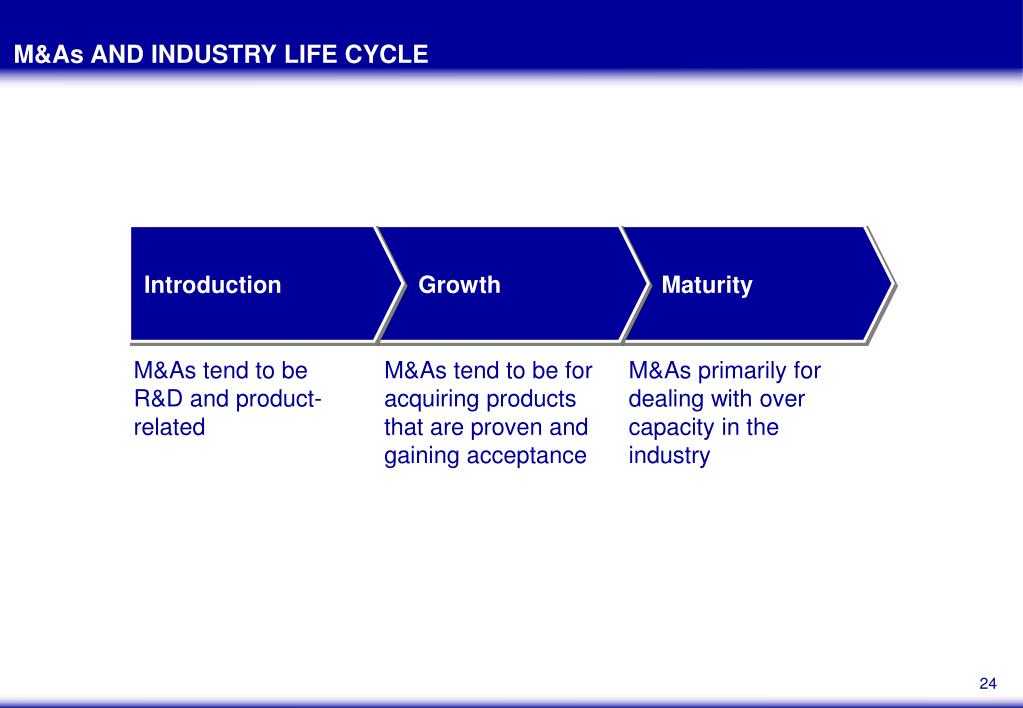 M&As AND INDUSTRY LIFE CYCLE

Introduction

Growth

Maturity

M&As tend to be R&D and product-related

M&As tend to be for acquiring products that are proven and gaining acceptance

M&As primarily for dealing with over capacity in the industry

24